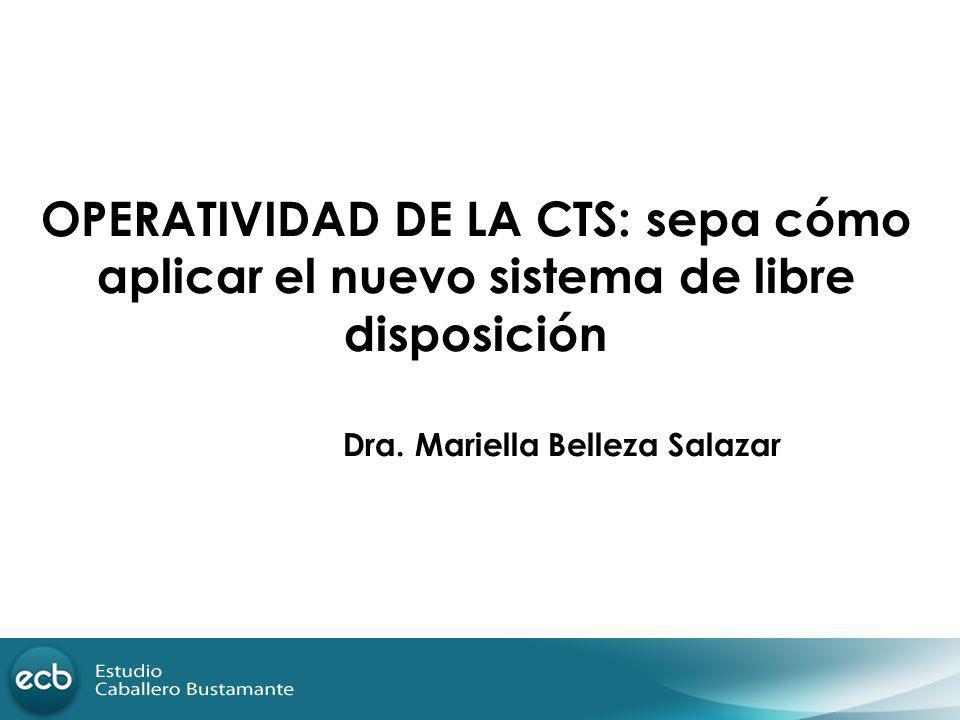 OPERATIVIDAD DE LA CTS: sepa cómo aplicar el nuevo sistema de libre disposición

Dra. Mariella Belleza Salazar

ecb Estudio Caballero Bustamante